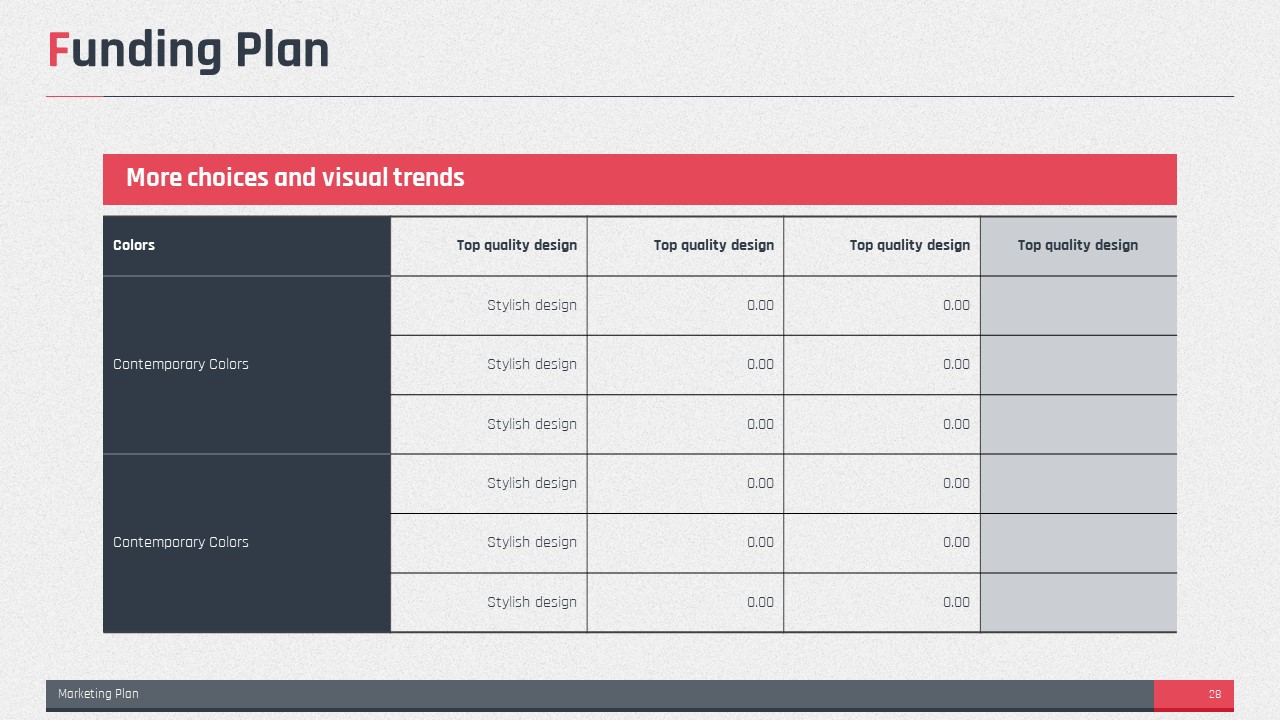 Funding Plan

More choices and visual trends

| Colors | Top quality design | Top quality design | Top quality design | Top quality design |
|---|---|---|---|---|
| Contemporary Colors | Stylish design | 0.00 | 0.00 | |
| | Stylish design | 0.00 | 0.00 | |
| | Stylish design | 0.00 | 0.00 | |
| Contemporary Colors | Stylish design | 0.00 | 0.00 | |
| | Stylish design | 0.00 | 0.00 | |
| | Stylish design | 0.00 | 0.00 | |

Marketing Plan

28